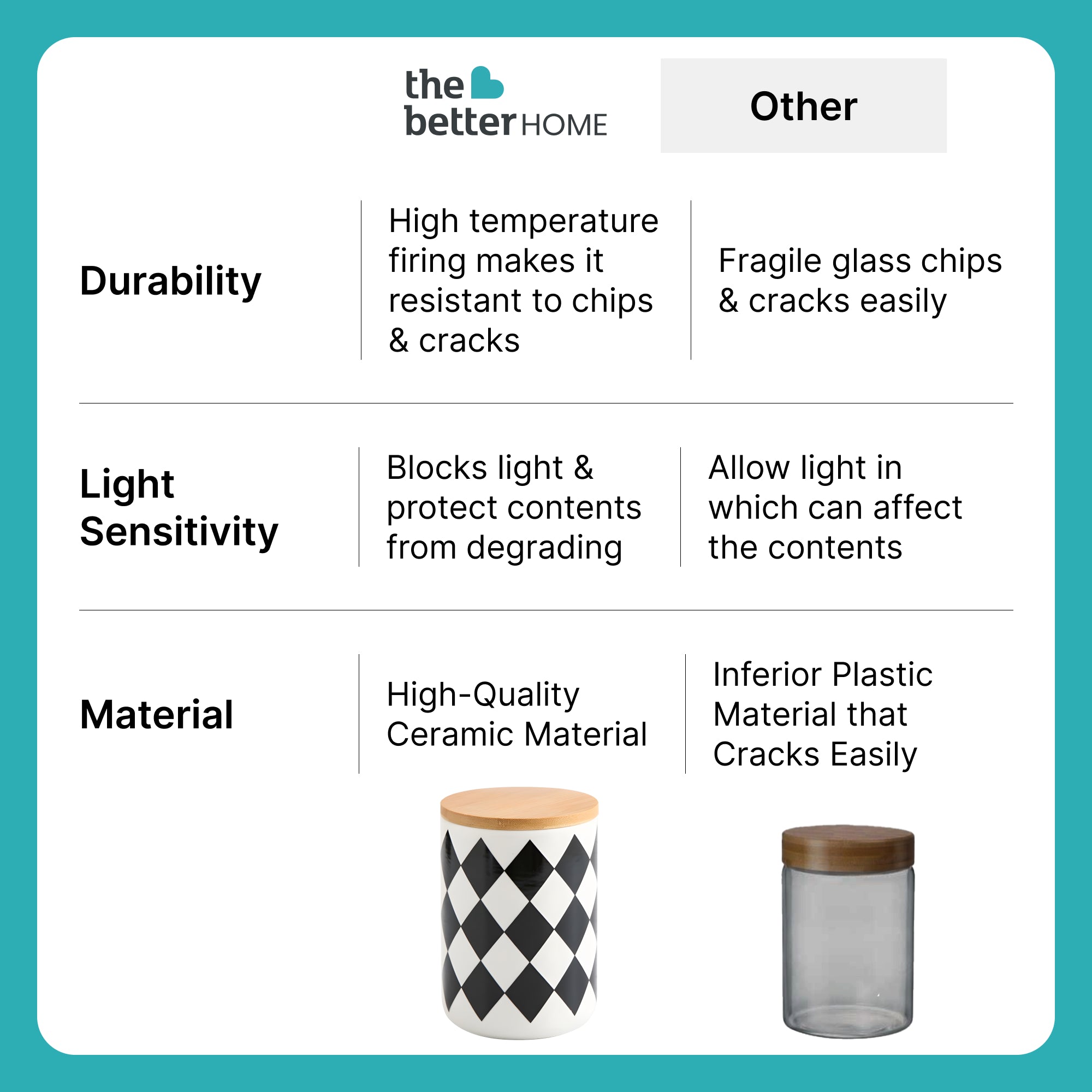 | | the better HOME | Other |
|---|---|---|
| Durability | High temperature firing makes it resistant to chips & cracks | Fragile glass chips & cracks easily |
| Light Sensitivity | Blocks light & protect contents from degrading | Allow light in which can affect the contents |
| Material | High-Quality Ceramic Material | Inferior Plastic Material that Cracks Easily |